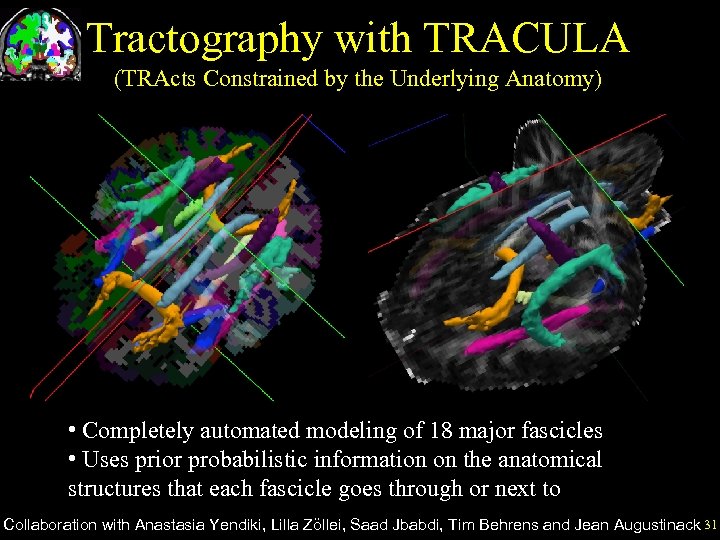 Tractography with TRACULA
(TRActs Constrained by the Underlying Anatomy)

• Completely automated modeling of 18 major fascicles
• Uses prior probabilistic information on the anatomical structures that each fascicle goes through or next to

Collaboration with Anastasia Yendiki, Lilla Zöllei, Saad Jbabdi, Tim Behrens and Jean Augustinack 31